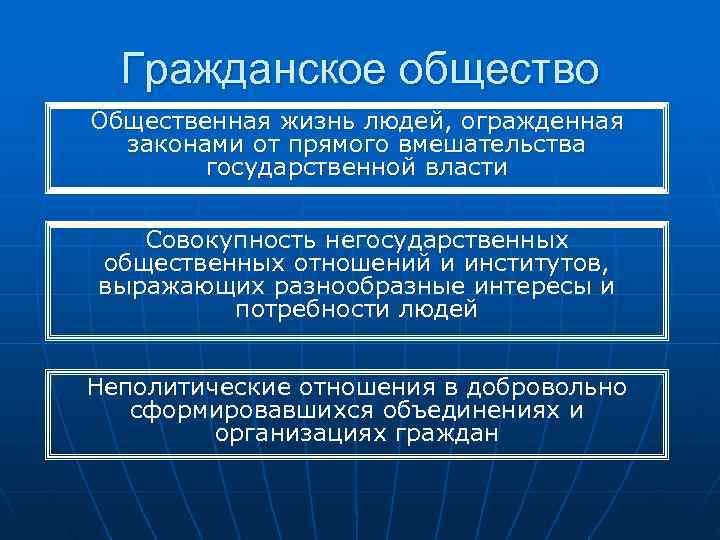 Гражданское общество

Общественная жизнь людей, огражденная законами от прямого вмешательства государственной власти

Совокупность негосударственных общественных отношений и институтов, выражающих разнообразные интересы и потребности людей

Неполитические отношения в добровольно сформировавшихся объединениях и организациях граждан